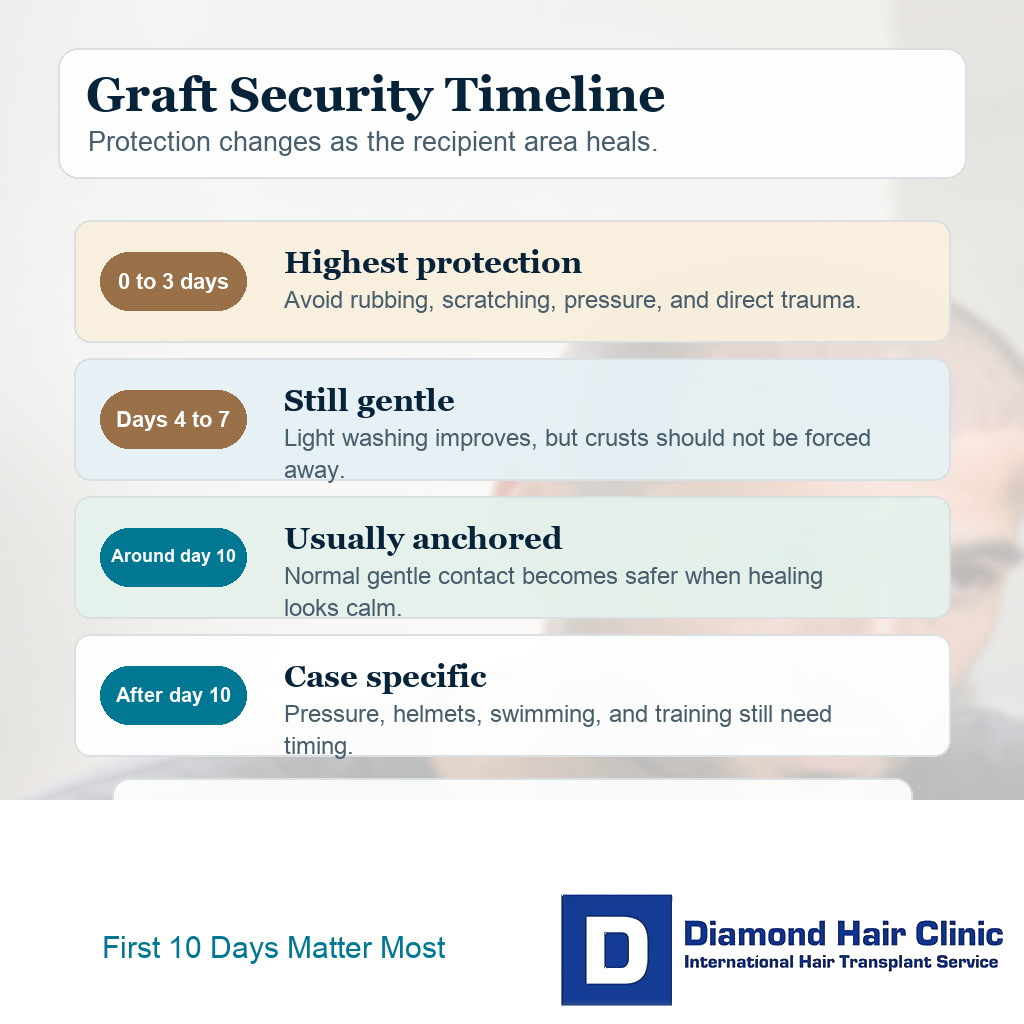 Graft Security Timeline

Protection changes as the recipient area heals.

0 to 3 days

Highest protection

Avoid rubbing, scratching, pressure, and direct trauma.

Days 4 to 7

Still gentle

Light washing improves, but crusts should not be forced away.

Around day 10

Usually anchored

Normal gentle contact becomes safer when healing looks calm.

After day 10

Case specific

Pressure, helmets, swimming, and training still need timing.

First 10 Days Matter Most

D

Diamond Hair Clinic

International Hair Transplant Service